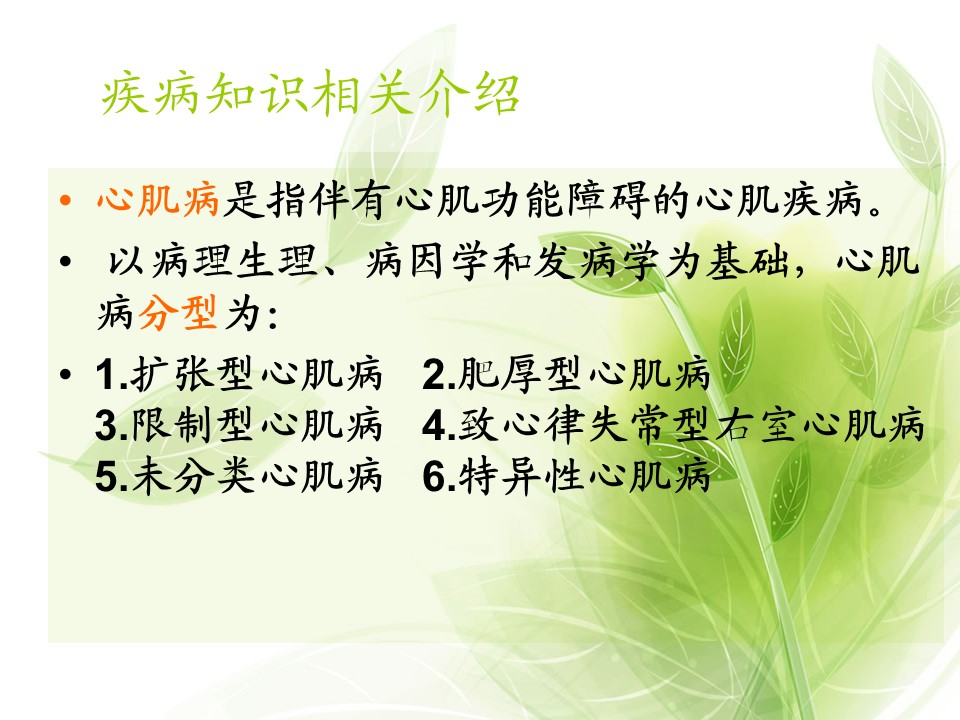 疾病知识相关介绍

• 心肌病是指伴有心肌功能障碍的心肌疾病。

• 以病理生理、病因学和发病学为基础，心肌病分型为：

• 1.扩张型心肌病 2.肥厚型心肌病 3.限制型心肌病 4.致心律失常型右室心肌病 5.未分类心肌病 6.特异性心肌病